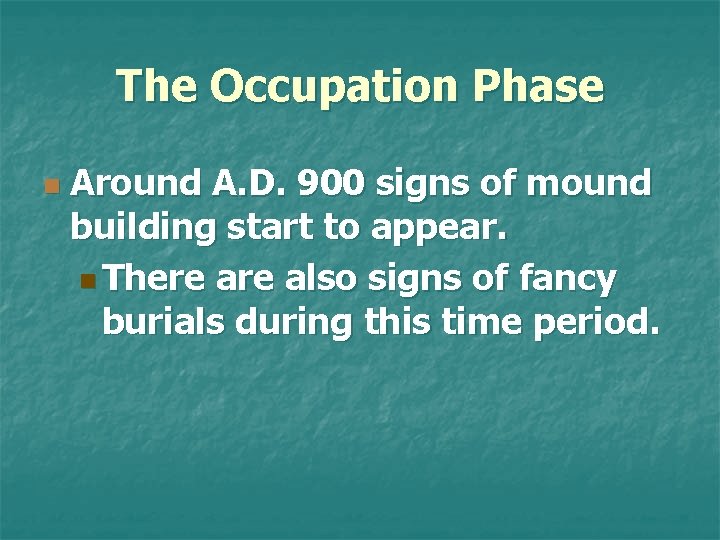 The Occupation Phase

Around A.D. 900 signs of mound building start to appear.

There are also signs of fancy burials during this time period.